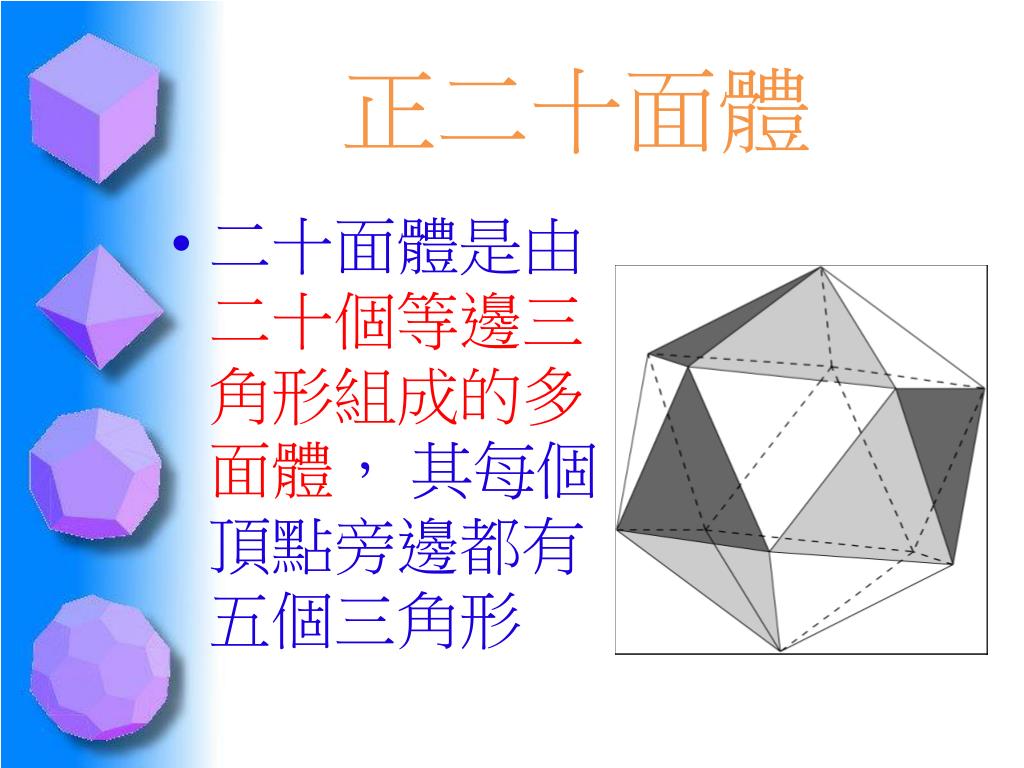 正二十面體

• 二十面體是由二十個等邊三角形組成的多面體， 其每個頂點旁邊都有五個三角形